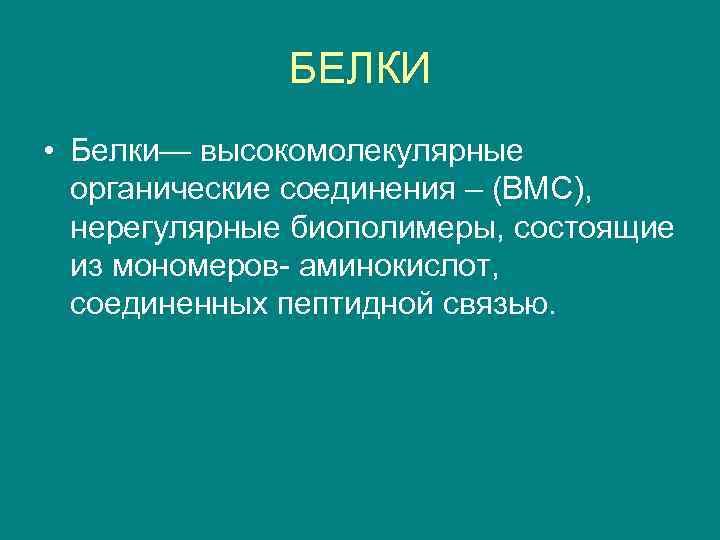 БЕЛКИ

• Белки— высокомолекулярные органические соединения – (ВМС), нерегулярные биополимеры, состоящие из мономеров- аминокислот, соединенных пептидной связью.